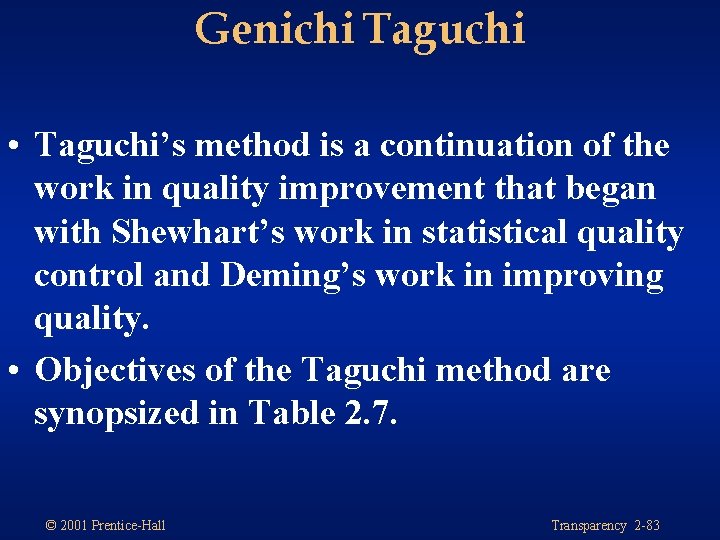 Genichi Taguchi

• Taguchi's method is a continuation of the work in quality improvement that began with Shewhart's work in statistical quality control and Deming's work in improving quality.

• Objectives of the Taguchi method are synopsized in Table 2.7.

© 2001 Prentice-Hall

Transparency 2-83